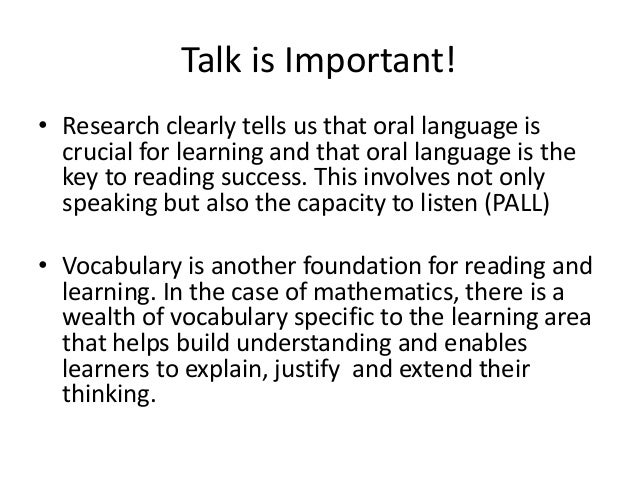 Talk is Important!

• Research clearly tells us that oral language is crucial for learning and that oral language is the key to reading success. This involves not only speaking but also the capacity to listen (PALL)

• Vocabulary is another foundation for reading and learning. In the case of mathematics, there is a wealth of vocabulary specific to the learning area that helps build understanding and enables learners to explain, justify  and extend their thinking.